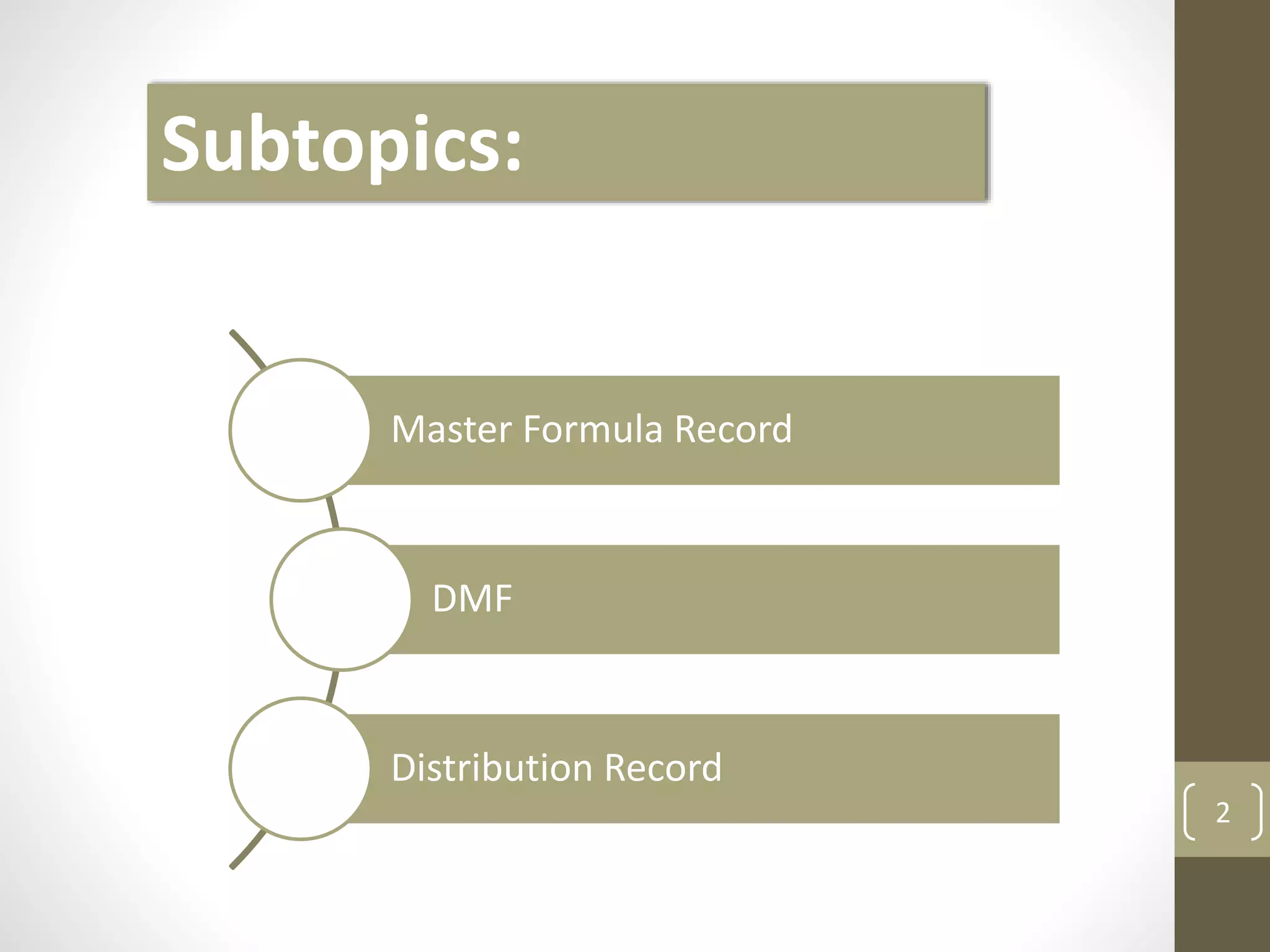 Subtopics:

Master Formula Record

DMF

Distribution Record

2